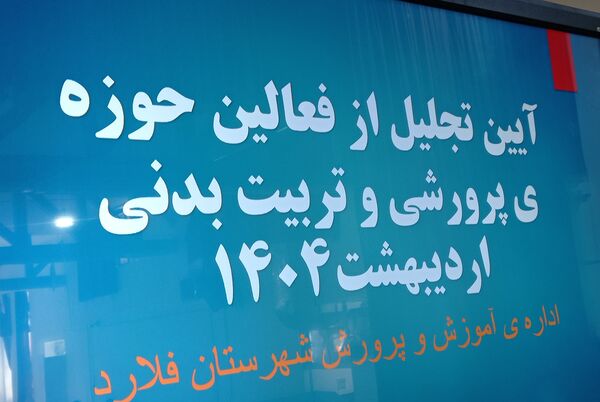 آیین تجلیل از فعالین حوزه
ی پرورشی و تربیت بدنی
اردیبهشت ۱۴۰۴

اداره ی آموزش و پرورش شهرستان فلارد